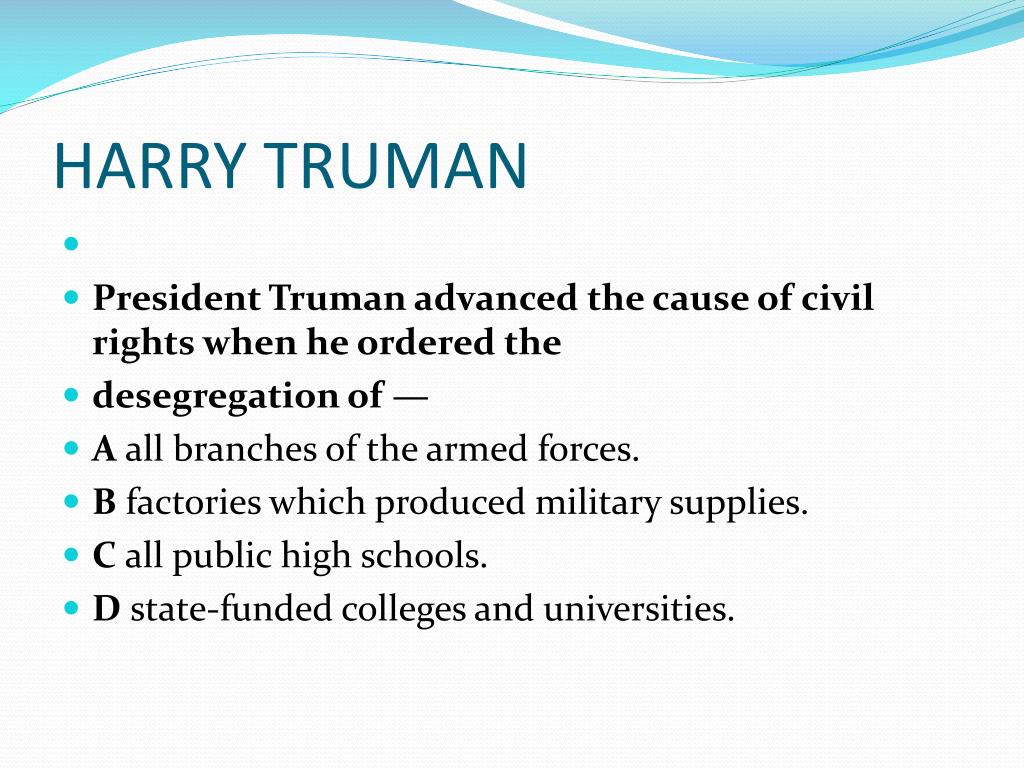 HARRY TRUMAN

President Truman advanced the cause of civil rights when he ordered the

desegregation of —

A all branches of the armed forces.

B factories which produced military supplies.

C all public high schools.

D state-funded colleges and universities.